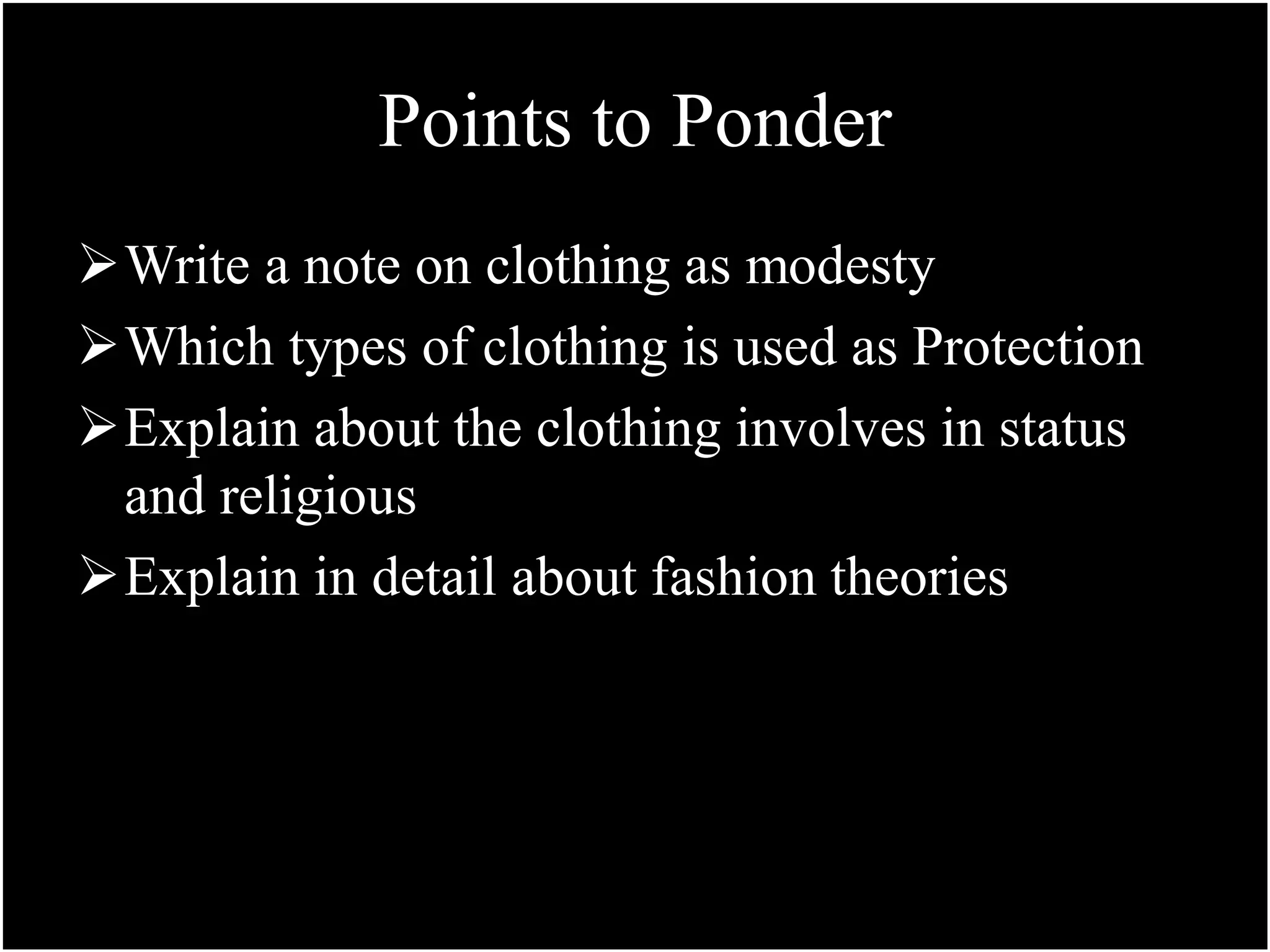 Points to Ponder

➢ Write a note on clothing as modesty

➢ Which types of clothing is used as Protection

➢ Explain about the clothing involves in status and religious

➢ Explain in detail about fashion theories